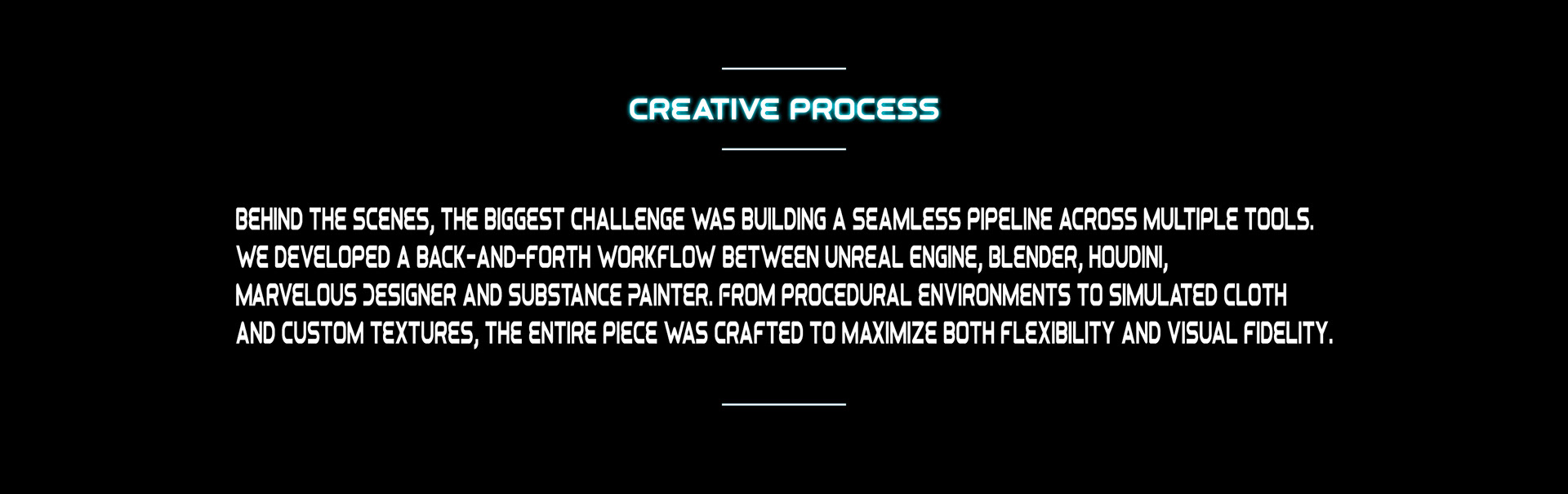 CREATIVE PROCESS

BEHIND THE SCENES, THE BIGGEST CHALLENGE WAS BUILDING A SEAMLESS PIPELINE ACROSS MULTIPLE TOOLS. WE DEVELOPED A BACK-AND-FORTH WORKFLOW BETWEEN UNREAL ENGINE, BLENDER, HOUDINI, MARVELOUS DESIGNER AND SUBSTANCE PAINTER. FROM PROCEDURAL ENVIRONMENTS TO SIMULATED CLOTH AND CUSTOM TEXTURES, THE ENTIRE PIECE WAS CRAFTED TO MAXIMIZE BOTH FLEXIBILITY AND VISUAL FIDELITY.